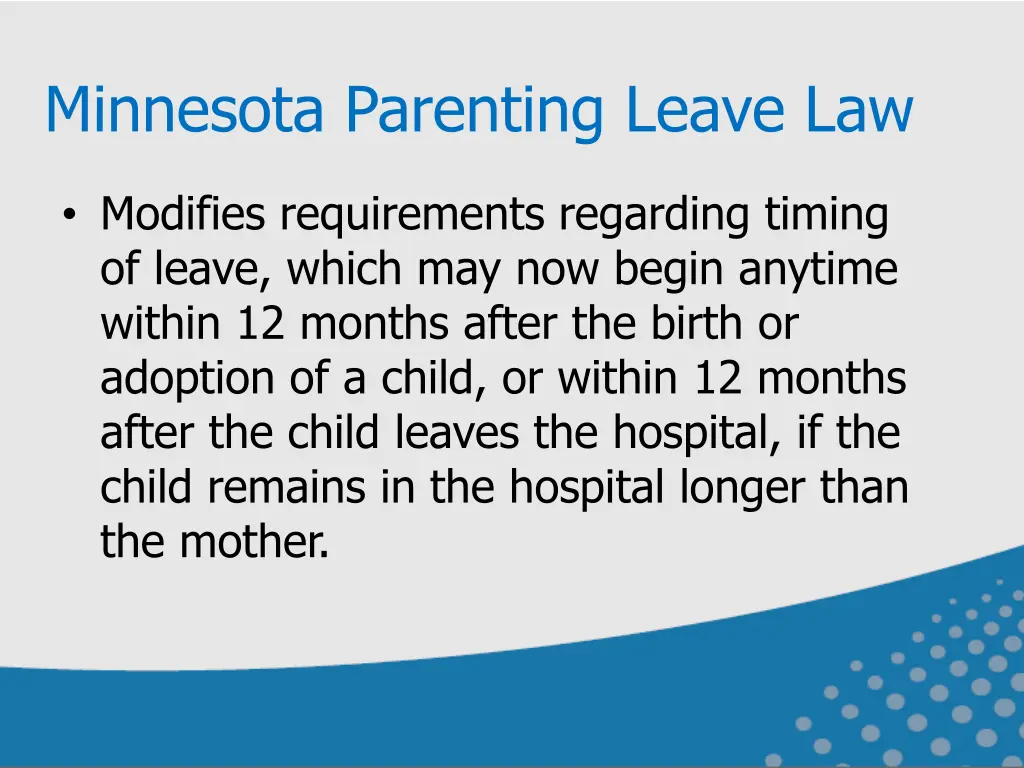 Minnesota Parenting Leave Law

• Modifies requirements regarding timing of leave, which may now begin anytime within 12 months after the birth or adoption of a child, or within 12 months after the child leaves the hospital, if the child remains in the hospital longer than the mother.